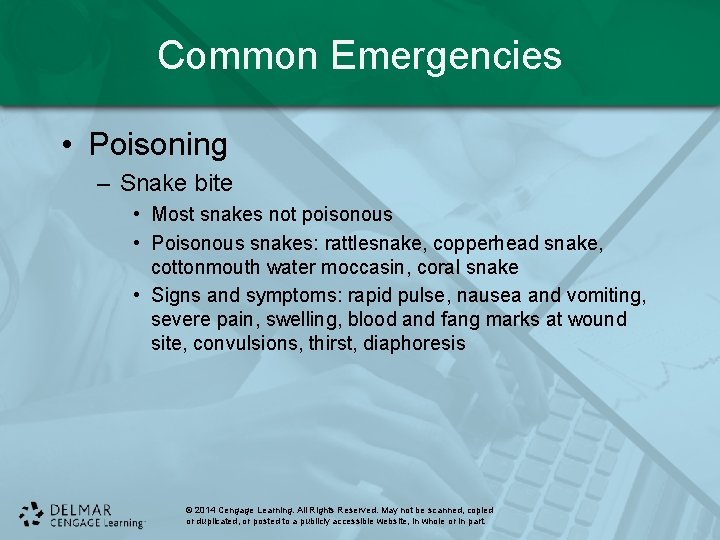 Common Emergencies

• Poisoning
– Snake bite
• Most snakes not poisonous
• Poisonous snakes: rattlesnake, copperhead snake, cottonmouth water moccasin, coral snake
• Signs and symptoms: rapid pulse, nausea and vomiting, severe pain, swelling, blood and fang marks at wound site, convulsions, thirst, diaphoresis

DELMAR CENGAGE Learning

© 2014 Cengage Learning. All Rights Reserved. May not be scanned, copied or duplicated, or posted to a publicly accessible website, in whole or in part.